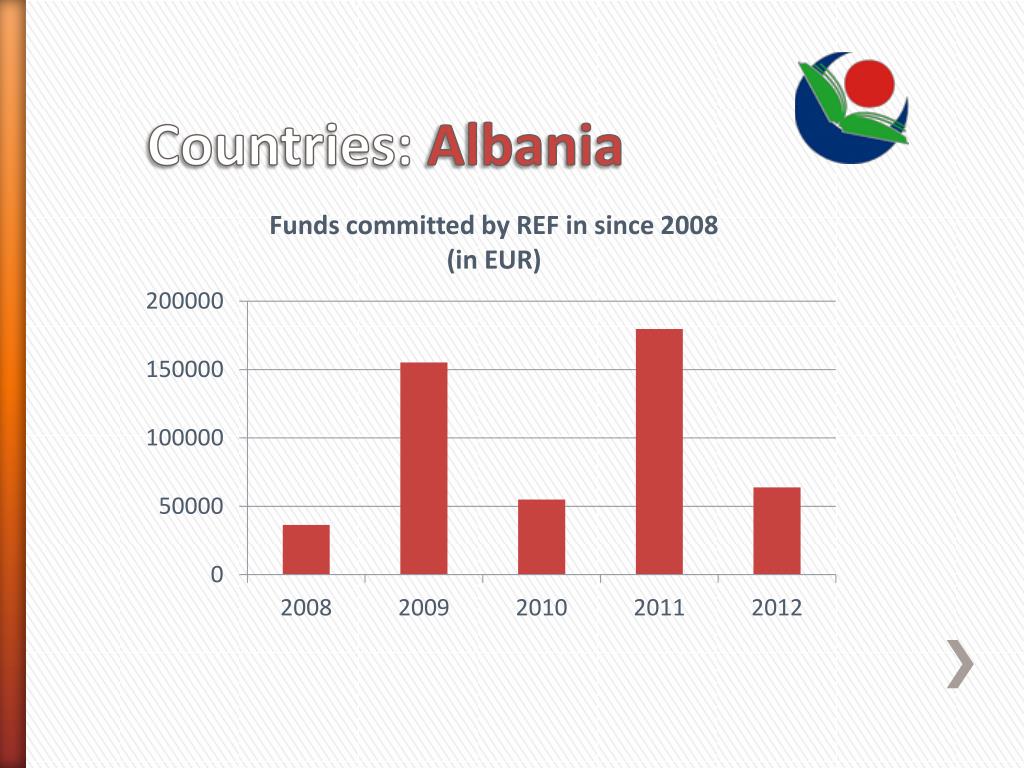 Countries: Albania

Funds committed by REF in since 2008
(in EUR)

200000
150000
100000
50000
0

2008
2009
2010
2011
2012